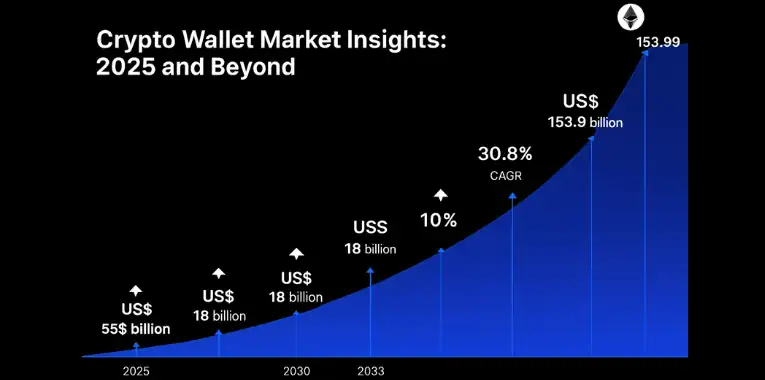 Crypto Wallet Market Insights: 2025 and Beyond

153.99

US$
153.9 billion

30.8%
CAGR

10%

USS
18 billion

US$
18 billion

US$
18 billion

US$
55$ billion

2025

2030

2033